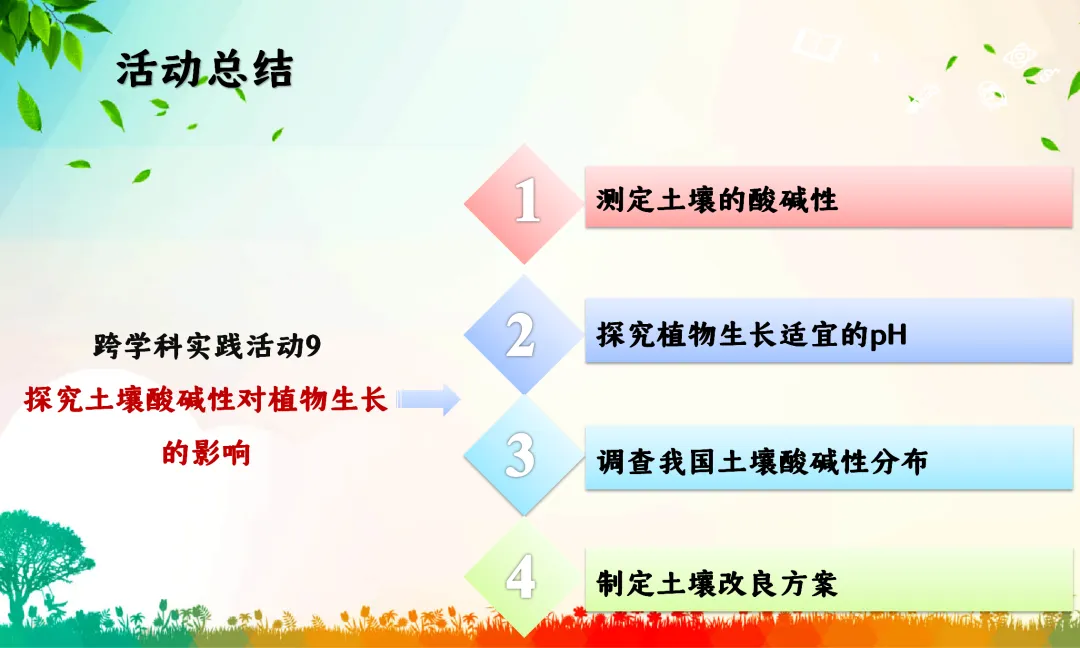 活动总结

跨学科实践活动9
探究土壤酸碱性对植物生长的影响

1 测定土壤的酸碱性

2 探究植物生长适宜的pH

3 调查我国土壤酸碱性分布

4 制定土壤改良方案